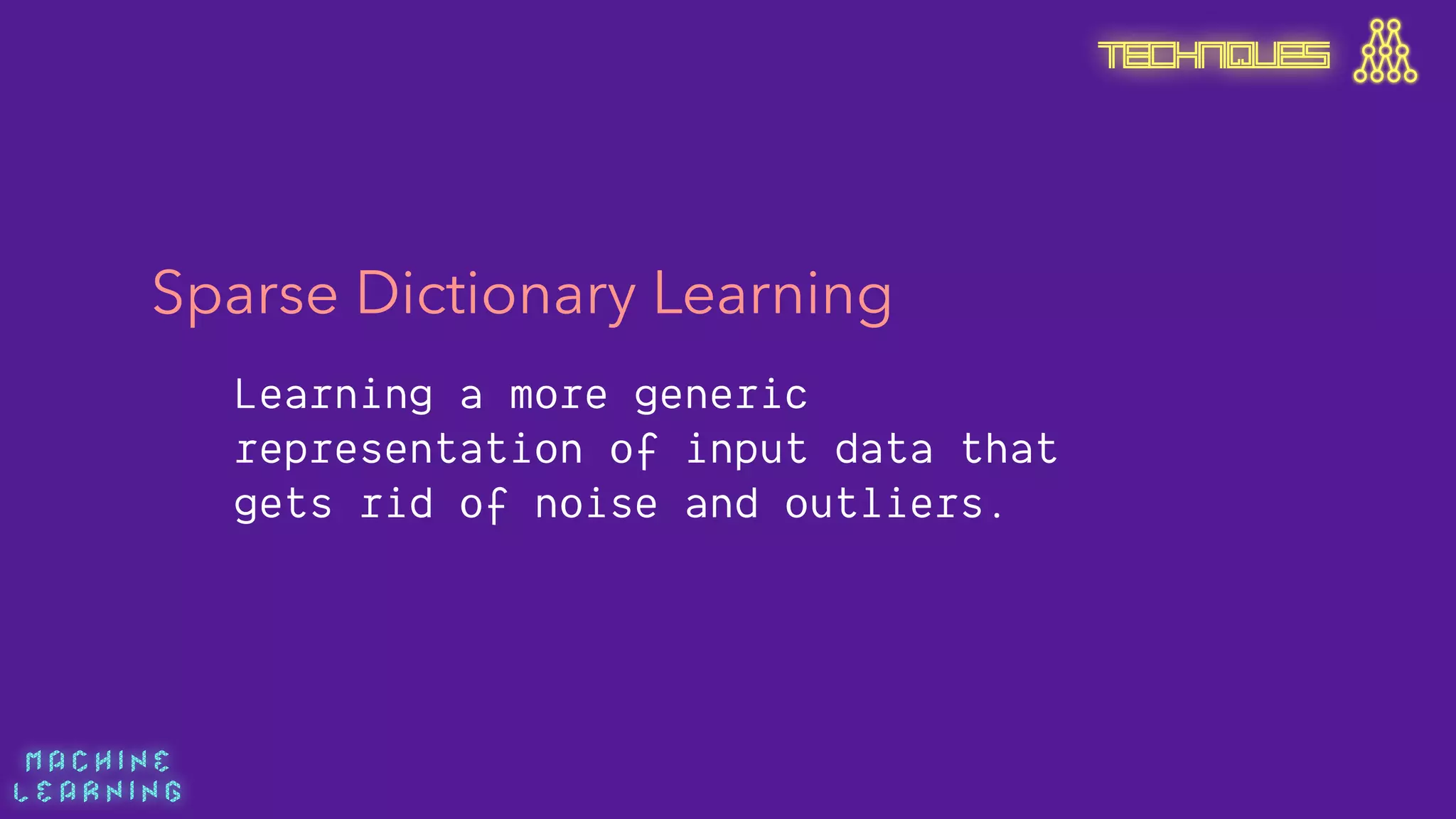 TECHNIQUES

Sparse Dictionary Learning

Learning a more generic representation of input data that gets rid of noise and outliers.

MACHINE LEARNING